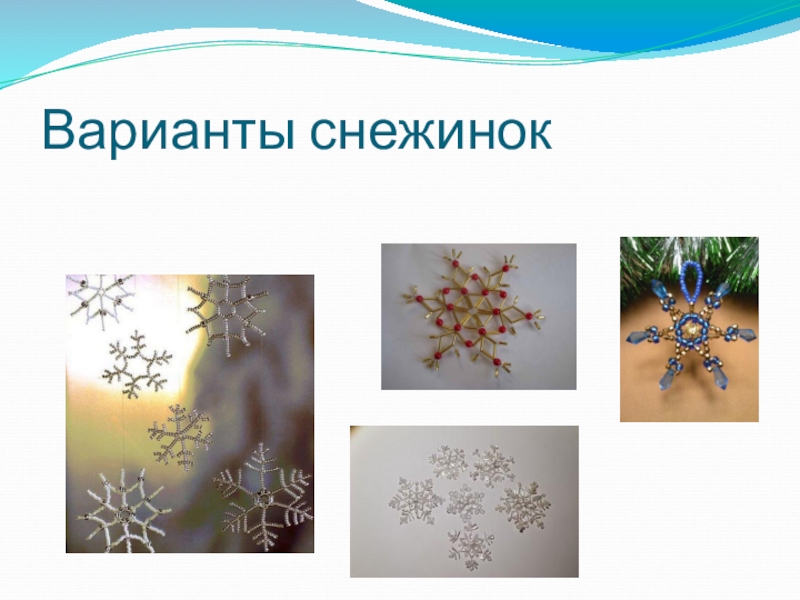 Варианты снежинок